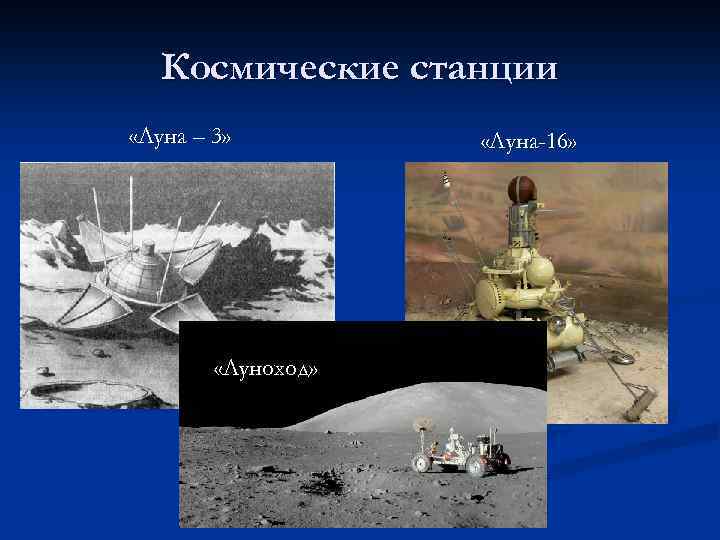 Космические станции

«Луна – 3»

«Луна-16»

«Луноход»